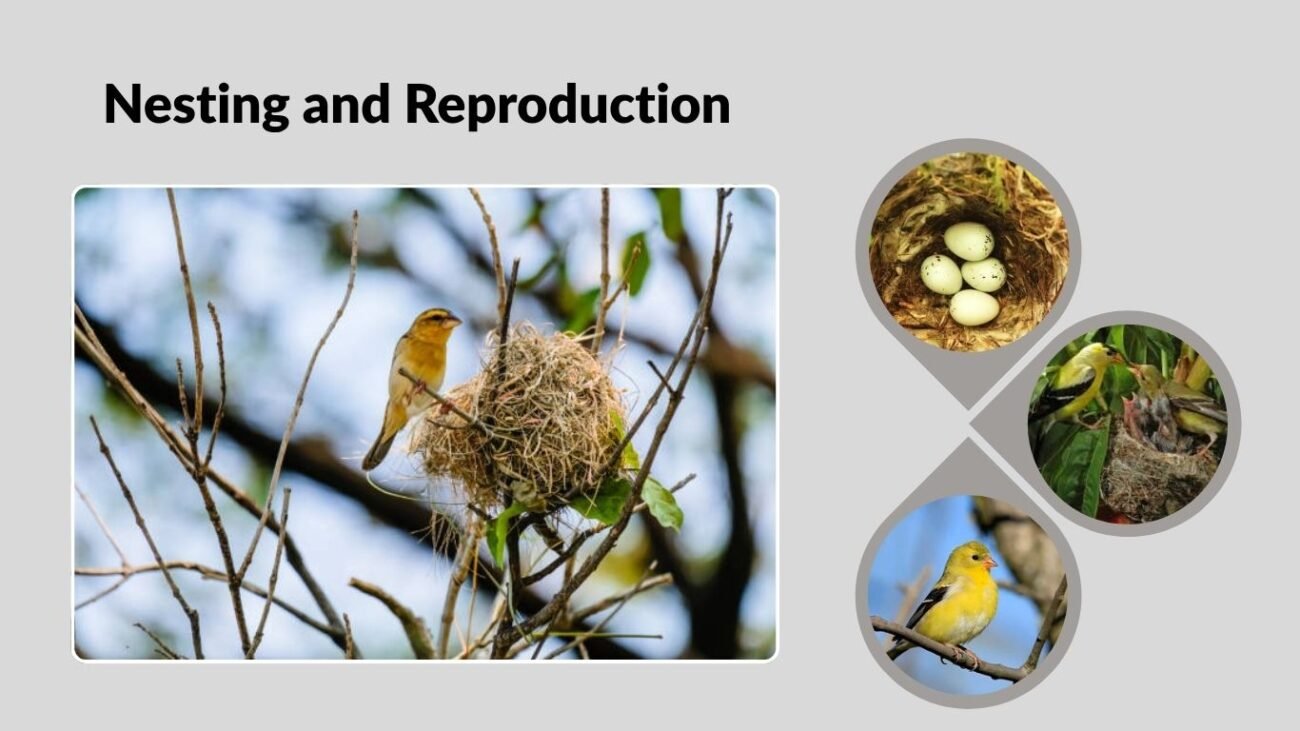 Nesting and Reproduction